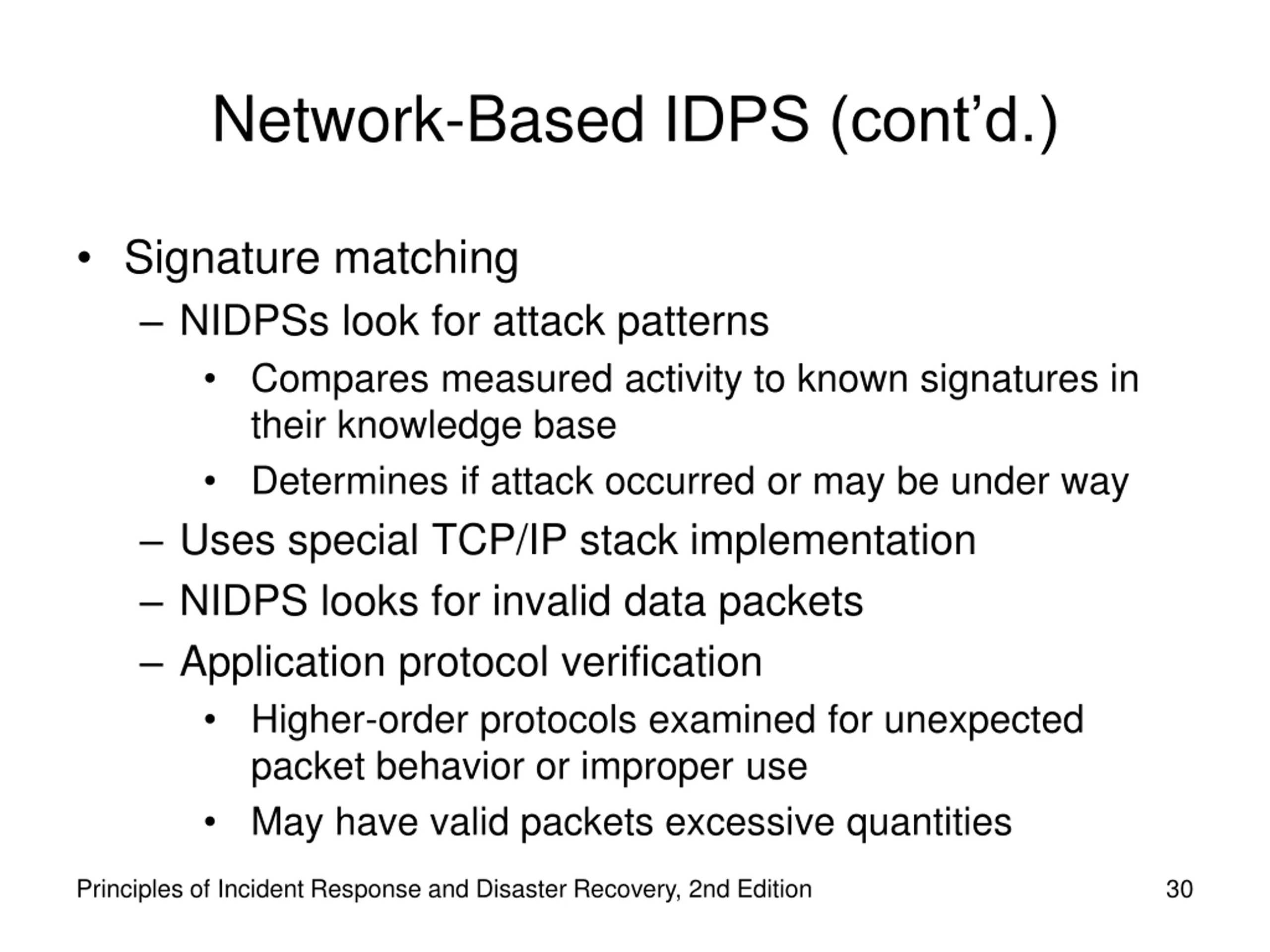 Network-Based IDPS (cont’d.)

• Signature matching
– NIDPSs look for attack patterns
• Compares measured activity to known signatures in their knowledge base
• Determines if attack occurred or may be under way
– Uses special TCP/IP stack implementation
– NIDPS looks for invalid data packets
– Application protocol verification
• Higher-order protocols examined for unexpected packet behavior or improper use
• May have valid packets excessive quantities

Principles of Incident Response and Disaster Recovery, 2nd Edition

30